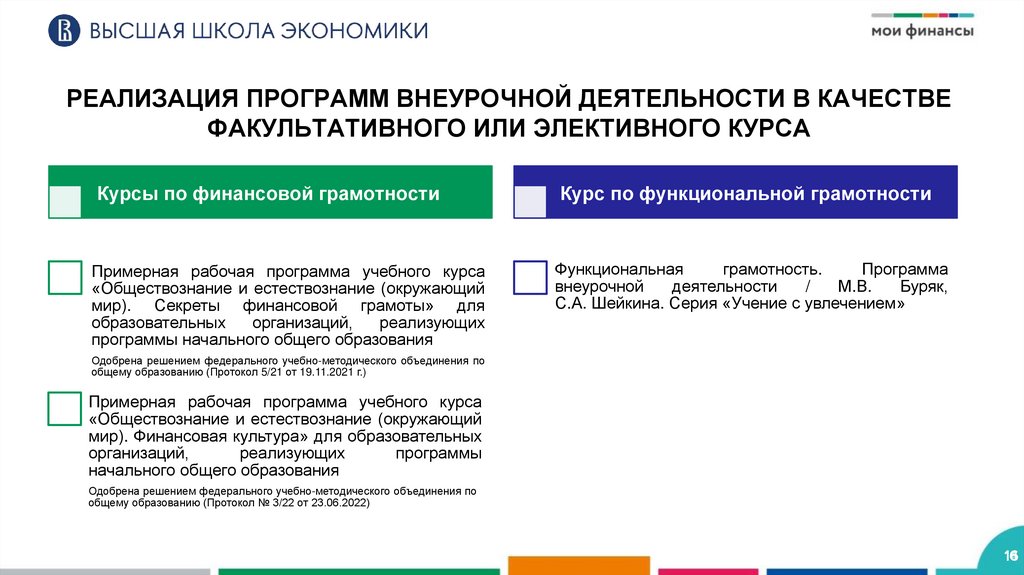 ВЫСШАЯ ШКОЛА ЭКОНОМИКИ

мои финансы

РЕАЛИЗАЦИЯ ПРОГРАММ ВНЕУРОЧНОЙ ДЕЯТЕЛЬНОСТИ В КАЧЕСТВЕ ФАКУЛЬТАТИВНОГО ИЛИ ЭЛЕКТИВНОГО КУРСА

Курсы по финансовой грамотности

Примерная рабочая программа учебного курса «Обществознание и естествознание (окружающий мир). Секреты финансовой грамоты» для образовательных организаций, реализующих программы начального общего образования

Одобрена решением федерального учебно-методического объединения по общему образованию (Протокол 5/21 от 19.11.2021 г.)

Примерная рабочая программа учебного курса «Обществознание и естествознание (окружающий мир). Финансовая культура» для образовательных организаций, реализующих программы начального общего образования

Одобрена решением федерального учебно-методического объединения по общему образованию (Протокол № 3/22 от 23.06.2022)

Курс по функциональной грамотности

Функциональная грамотность. Программа внеурочной деятельности / М.В. Буряк, С.А. Шейкина. Серия «Учение с увлечением»

16